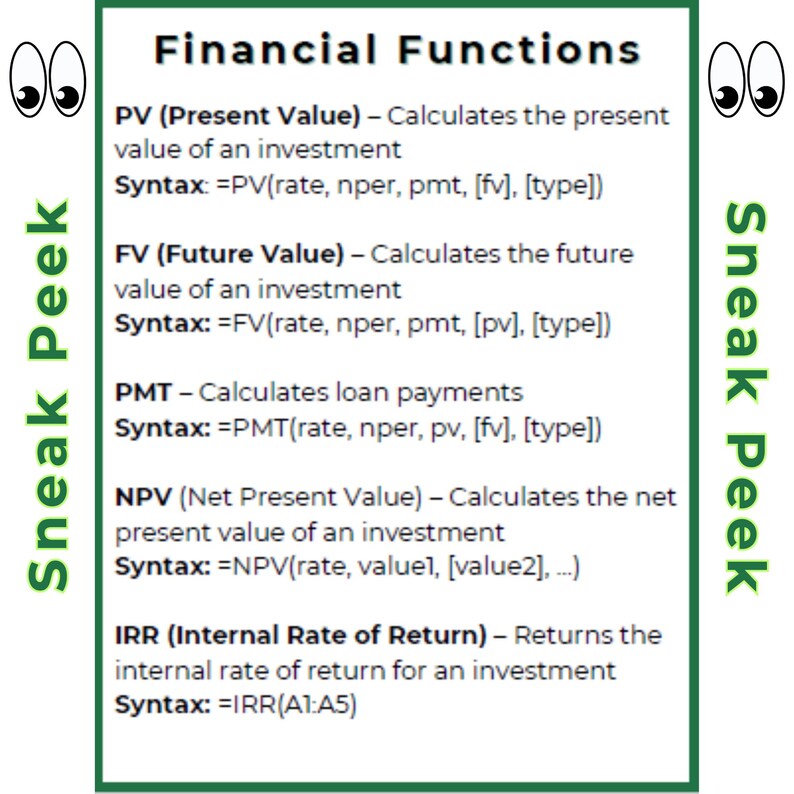 Sneak Peek

Financial Functions

PV (Present Value) – Calculates the present value of an investment
Syntax: =PV(rate, nper, pmt, [fv], [type])

FV (Future Value) – Calculates the future value of an investment
Syntax: =FV(rate, nper, pmt, [pv], [type])

PMT – Calculates loan payments
Syntax: =PMT(rate, nper, pv, [fv], [type])

NPV (Net Present Value) – Calculates the net present value of an investment
Syntax: =NPV(rate, value1, [value2], ...)

IRR (Internal Rate of Return) – Returns the internal rate of return for an investment
Syntax: =IRR(A1:A5)

Sneak Peek